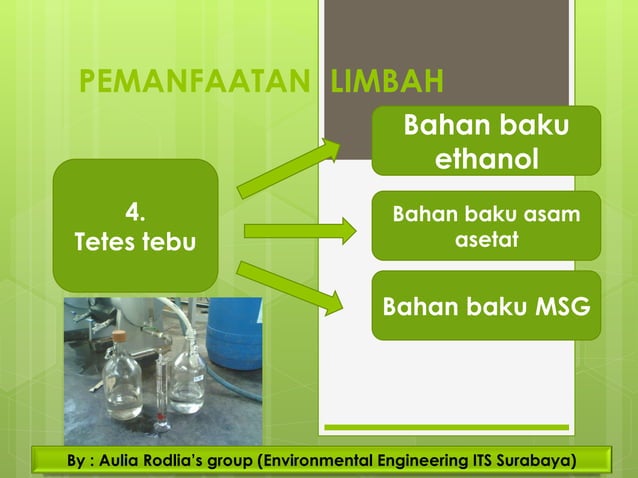 PEMANFAATAN LIMBAH

4.
Tetes tebu

Bahan baku ethanol

Bahan baku asam asetat

Bahan baku MSG

By : Aulia Rodlia's group (Environmental Engineering ITS Surabaya)